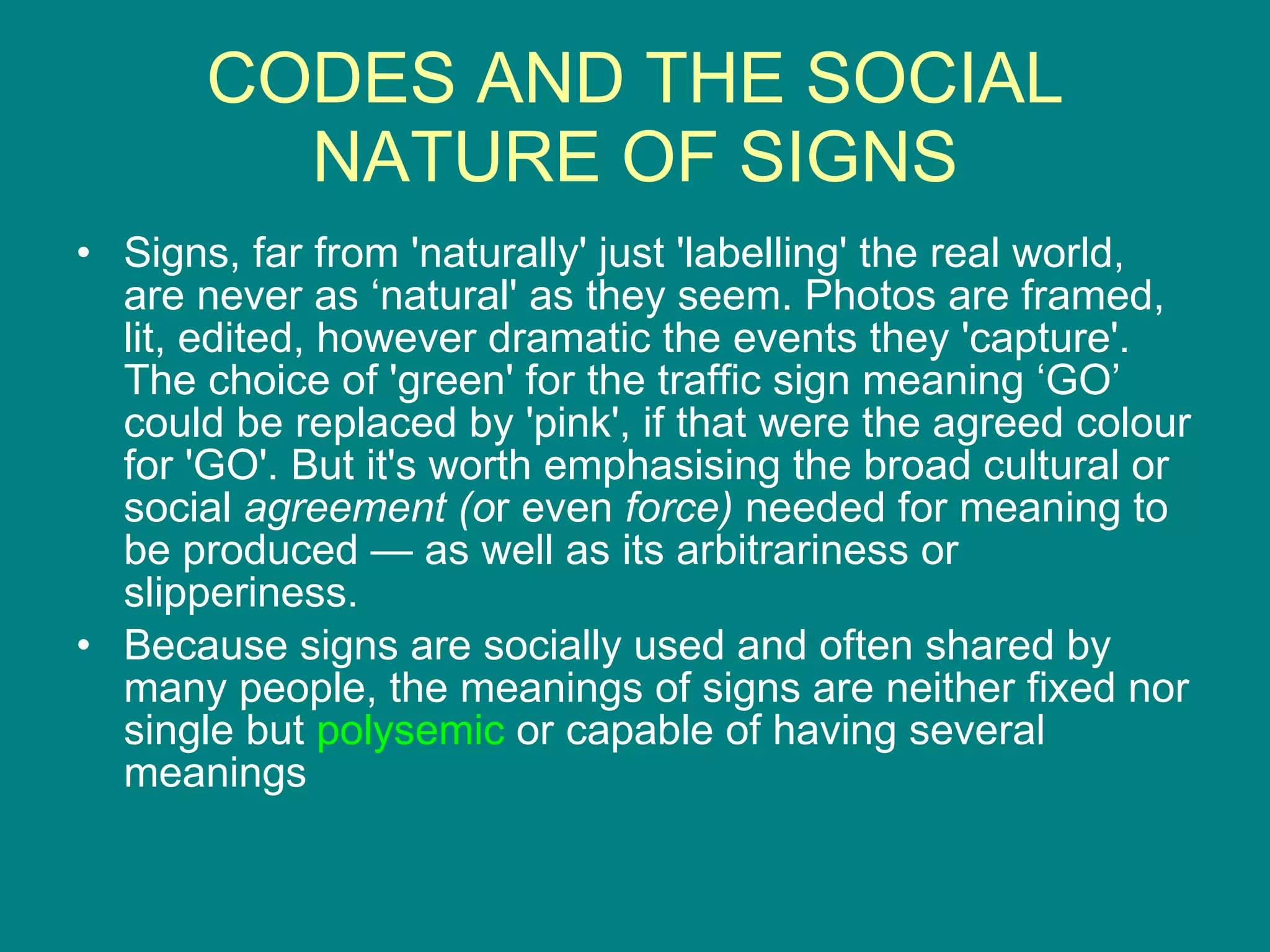 CODES AND THE SOCIAL NATURE OF SIGNS

• Signs, far from 'naturally' just 'labelling' the real world, are never as ‘natural' as they seem. Photos are framed, lit, edited, however dramatic the events they 'capture'. The choice of 'green' for the traffic sign meaning ‘GO’ could be replaced by 'pink', if that were the agreed colour for 'GO'. But it's worth emphasising the broad cultural or social agreement (or even force) needed for meaning to be produced — as well as its arbitrariness or slipperiness.

• Because signs are socially used and often shared by many people, the meanings of signs are neither fixed nor single but polysemic or capable of having several meanings